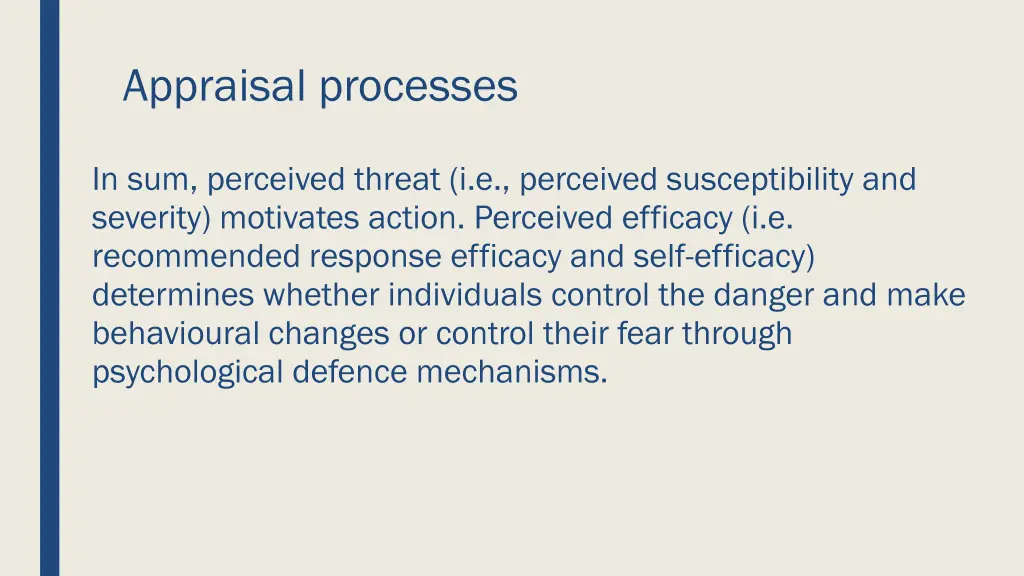 Appraisal processes

In sum, perceived threat (i.e., perceived susceptibility and severity) motivates action. Perceived efficacy (i.e. recommended response efficacy and self-efficacy) determines whether individuals control the danger and make behavioural changes or control their fear through psychological defence mechanisms.